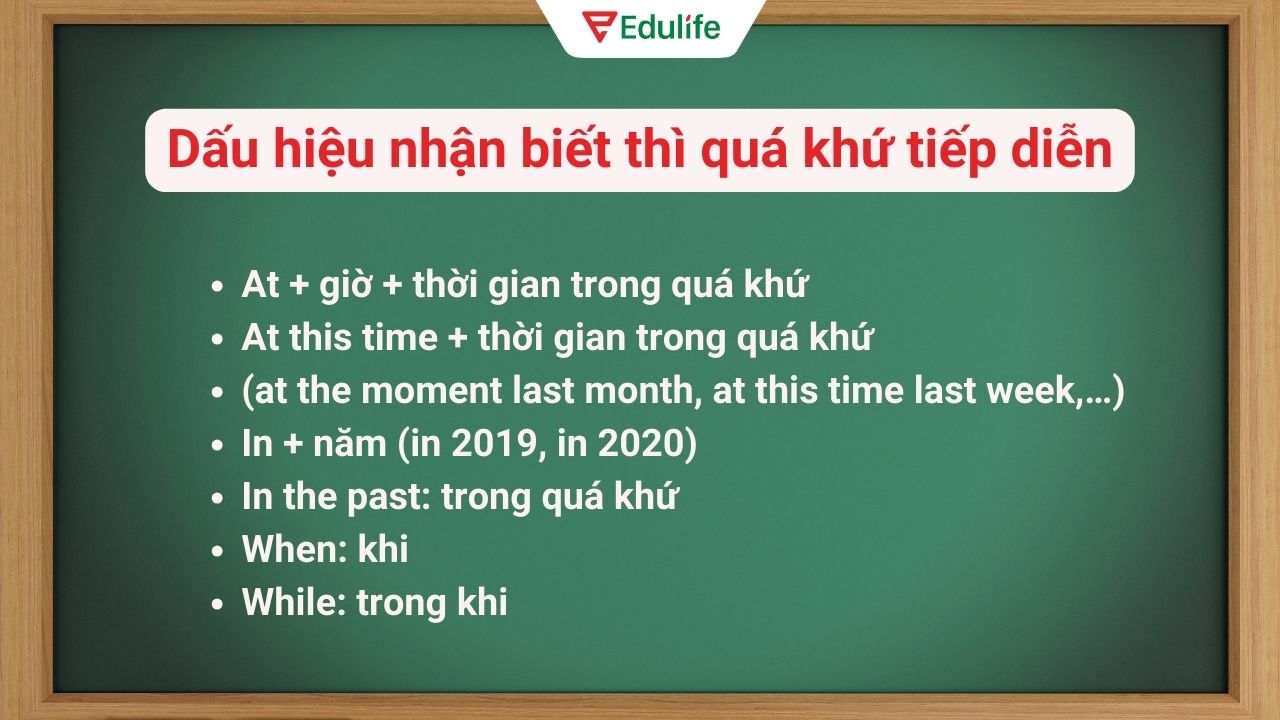 Edulife

Dấu hiệu nhận biết thì quá khứ tiếp diễn

- At + giờ + thời gian trong quá khứ
- At this time + thời gian trong quá khứ
- (at the moment last month, at this time last week,…)
- In + năm (in 2019, in 2020)
- In the past: trong quá khứ
- When: khi
- While: trong khi